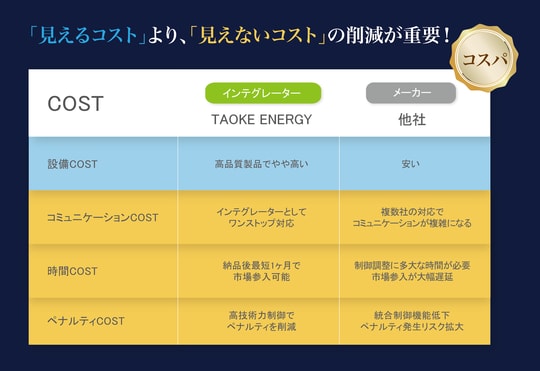 「見えるコスト」より、「見えないコスト」の削減が重要！

コスパ

| COST | インテグレーター TAOKE ENERGY | メーカー 他社 |
|---|---|---|
| 設備COST | 高品質製品でやや高い | 安い |
| コミュニケーションCOST | インテグレーターとして ワンストップ対応 | 複数社の対応で コミュニケーションが複雑になる |
| 時間COST | 納品後最短1ヶ月で 市場参入可能 | 制御調整に多大な時間が必要 市場参入が大幅遅延 |
| ペナルティCOST | 高技術力制御で ペナルティを削減 | 統合制御機能低下 ペナルティ発生リスク拡大 |